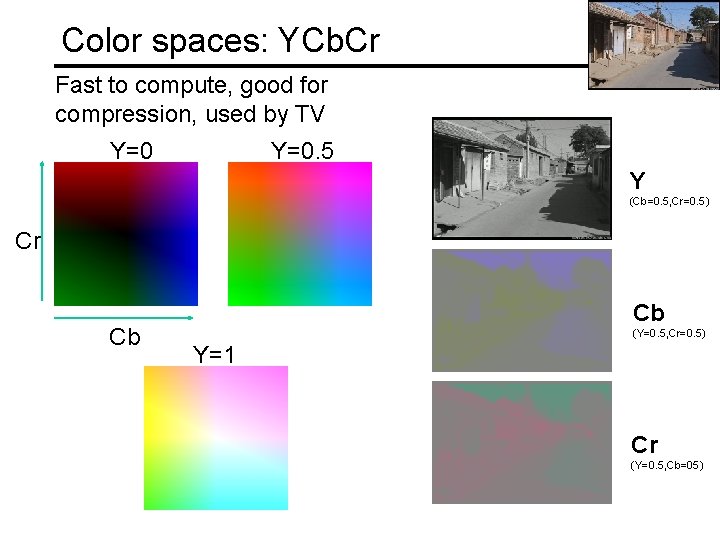 Color spaces: YCbCr

Fast to compute, good for compression, used by TV

Y=0

Y=0.5

Cr

Cb

Y=1

Y
(Cb=0.5,Cr=0.5)

Cb
(Y=0.5,Cr=0.5)

Cr
(Y=0.5,Cb=05)